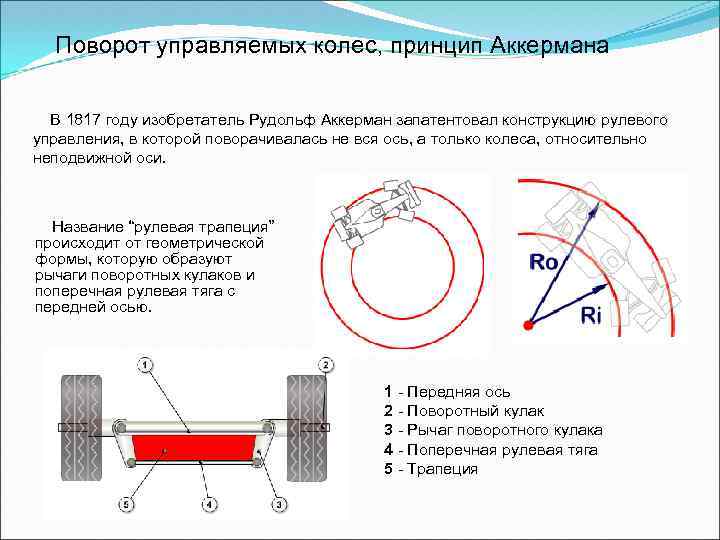 Поворот управляемых колес, принцип Аккермана

В 1817 году изобретатель Рудольф Аккерман запатентовал конструкцию рулевого управления, в которой поворачивалась не вся ось, а только колеса, относительно неподвижной оси.

Название "рулевая трапеция" происходит от геометрической формы, которую образуют рычаги поворотных кулаков и поперечная рулевая тяга с передней осью.

Ro

Ri

1

2

5

4

3

1 - Передняя ось
2 - Поворотный кулак
3 - Рычаг поворотного кулака
4 - Поперечная рулевая тяга
5 - Трапеция